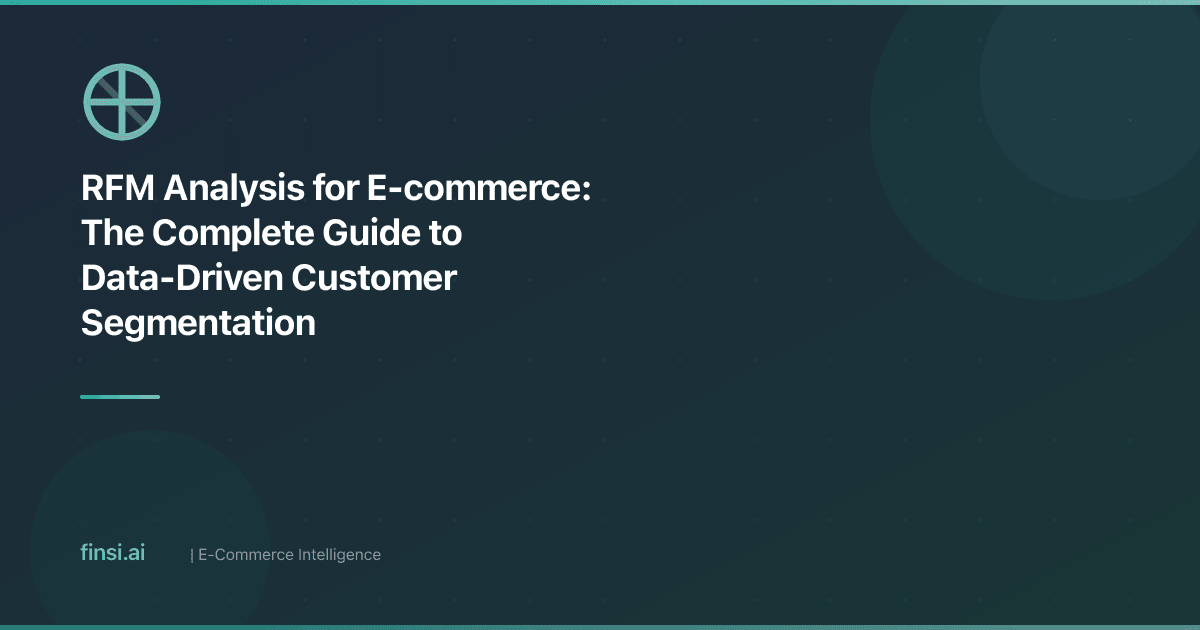 RFM Analysis for E-commerce: The Complete Guide to Data-Driven Customer Segmentation

finsi.ai | E-Commerce Intelligence